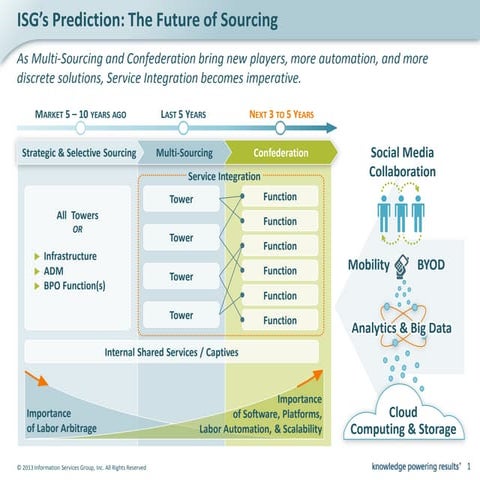 ISG's Prediction: The Future of Sourcing

As Multi-Sourcing and Confederation bring new players, more automation, and more discrete solutions, Service Integration becomes imperative.

MARKET 5 – 10 YEARS AGO
LAST 5 YEARS
NEXT 3 TO 5 YEARS

Strategic & Selective Sourcing
Multi-Sourcing
Confederation

All Towers
OR
Infrastructure
ADM
BPO Function(s)

Service Integration

Tower
Tower
Tower
Tower

Function
Function
Function
Function
Function
Function

Internal Shared Services / Captives

Importance of Labor Arbitrage

Importance of Software, Platforms, Labor Automation, & Scalability

Social Media Collaboration

Mobility BYOD

Analytics & Big Data

Cloud Computing & Storage

© 2013 Information Services Group, Inc. All Rights Reserved

knowledge powering results® 1